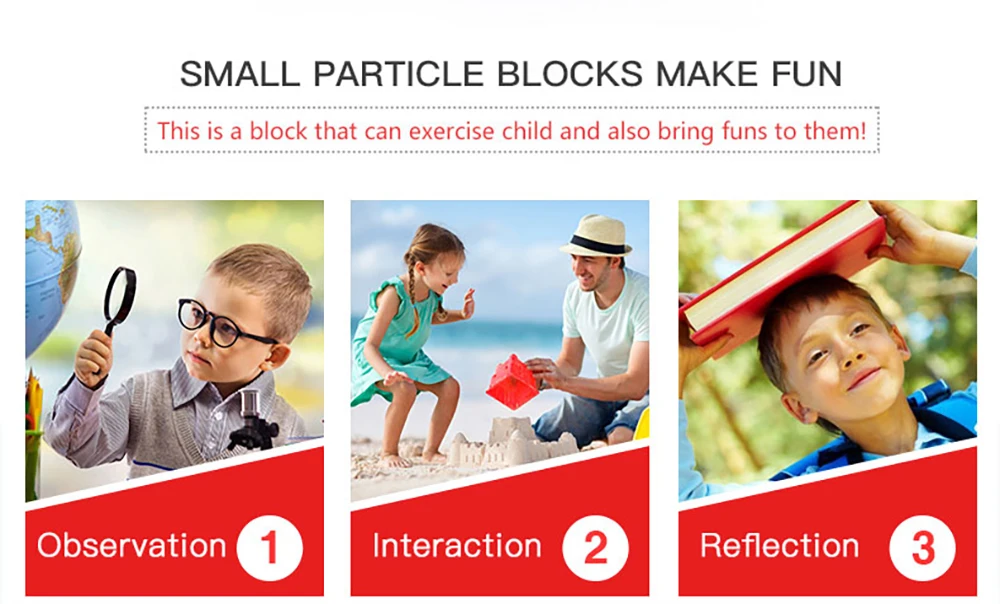 SMALL PARTICLE BLOCKS MAKE FUN

This is a block that can exercise child and also bring funs to them!

Observation 1

Interaction 2

Reflection 3